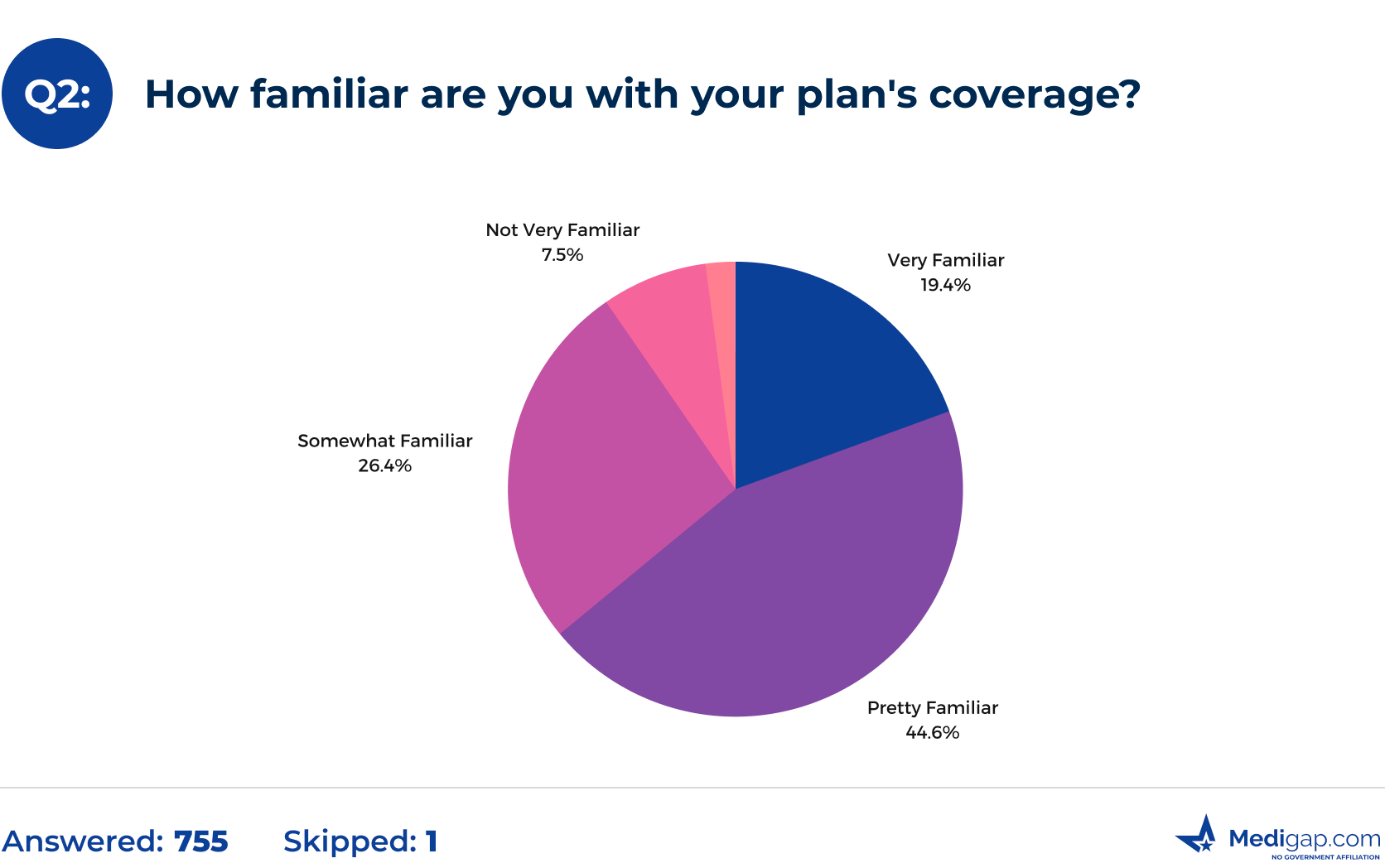 Q2: How familiar are you with your plan's coverage?

Not Very Familiar
7.5%

Very Familiar
19.4%

Somewhat Familiar
26.4%

Pretty Familiar
44.6%

Answered: 755 Skipped: 1

Medigap.com
NO GOVERNMENT AFFILIATION